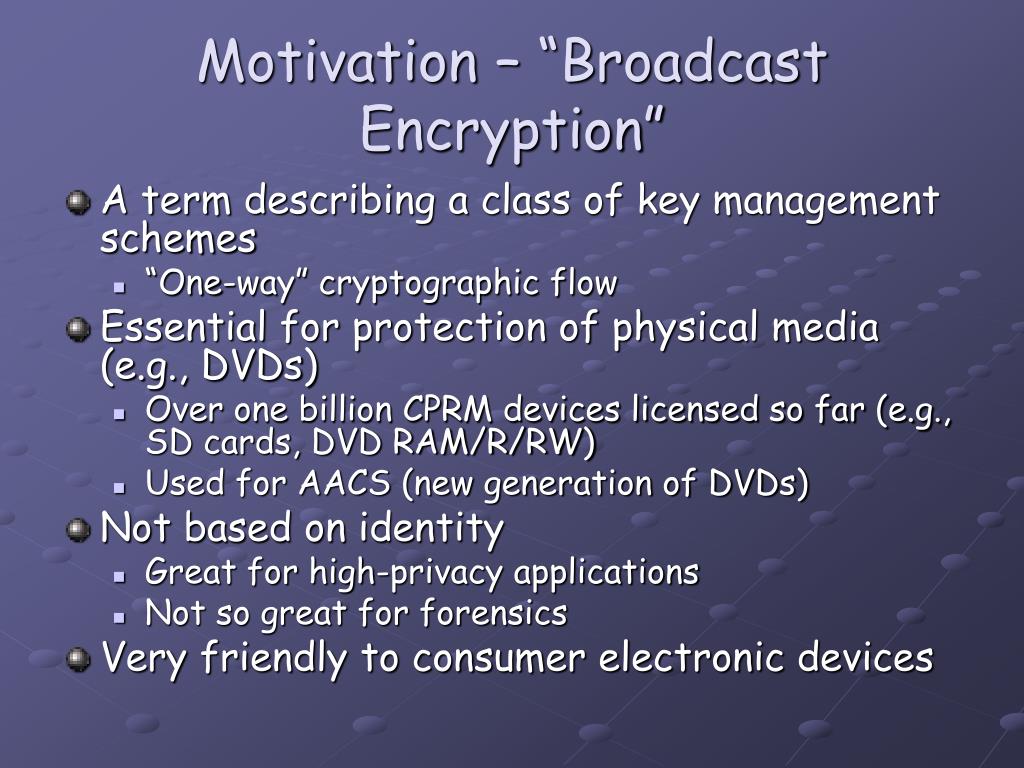 Motivation – “Broadcast Encryption”

A term describing a class of key management schemes
“One-way” cryptographic flow
Essential for protection of physical media (e.g., DVDs)
Over one billion CPRM devices licensed so far (e.g., SD cards, DVD RAM/R/RW)
Used for AACS (new generation of DVDs)
Not based on identity
Great for high-privacy applications
Not so great for forensics
Very friendly to consumer electronic devices